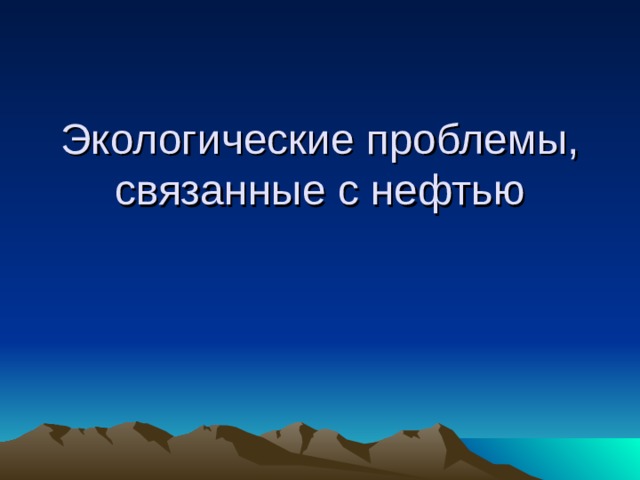 Экологические проблемы, связанные с нефтью